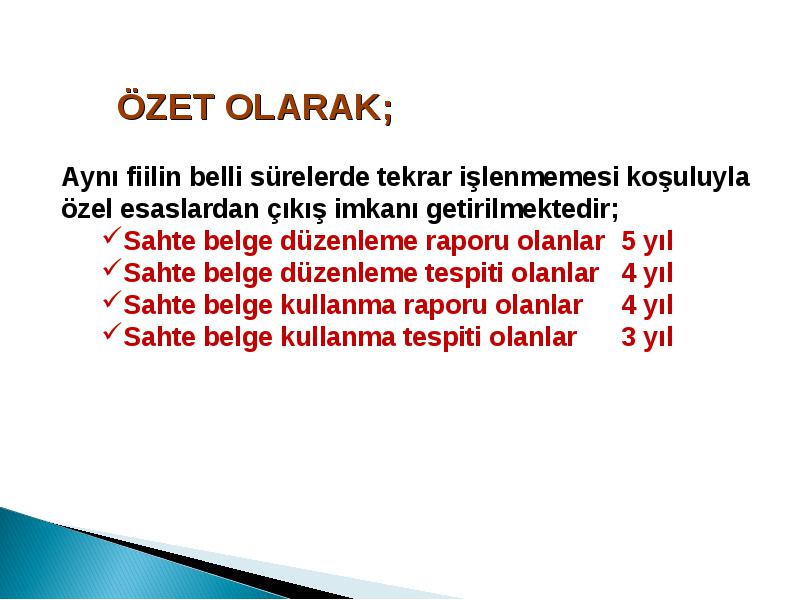 ÖZET OLARAK;

Aynı fiilin belli sürelerde tekrar işlenmemesi koşuluyla özel esaslardan çıkış imkanı getirilmektedir;

✓Sahte belge düzenleme raporu olanlar 5 yıl
✓Sahte belge düzenleme tespiti olanlar 4 yıl
✓Sahte belge kullanma raporu olanlar 4 yıl
✓Sahte belge kullanma tespiti olanlar 3 yıl